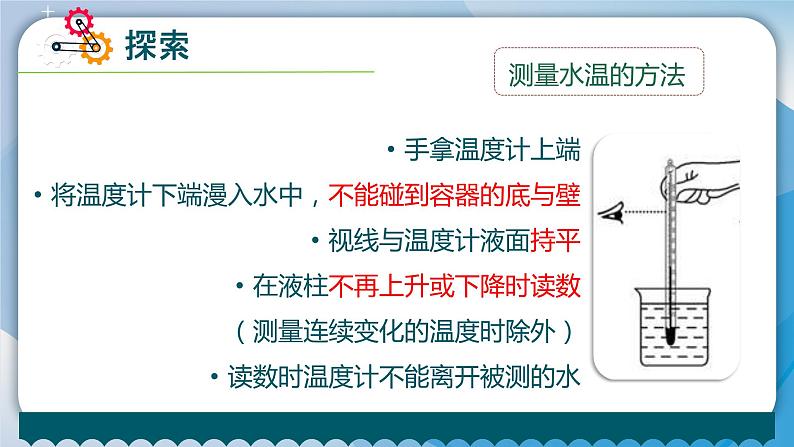 探索

测量水温的方法

• 手拿温度计上端

• 将温度计下端浸入水中，不能碰到容器的底与壁

• 视线与温度计液面持平

• 在液柱不再上升或下降时读数

（测量连续变化的温度时除外）

• 读数时温度计不能离开被测的水